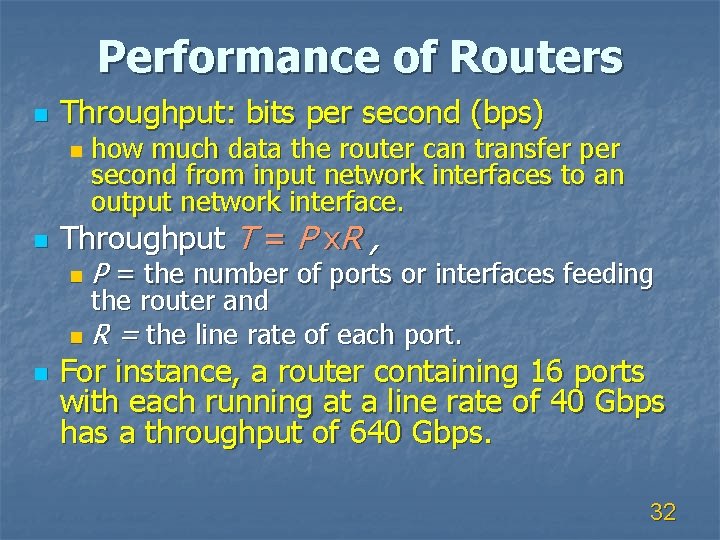 Performance of Routers

Throughput: bits per second (bps)

how much data the router can transfer per second from input network interfaces to an output network interface.

Throughput $T = P \times R$,

$P$ = the number of ports or interfaces feeding the router and

$R$ = the line rate of each port.

For instance, a router containing 16 ports with each running at a line rate of 40 Gbps has a throughput of 640 Gbps.

32